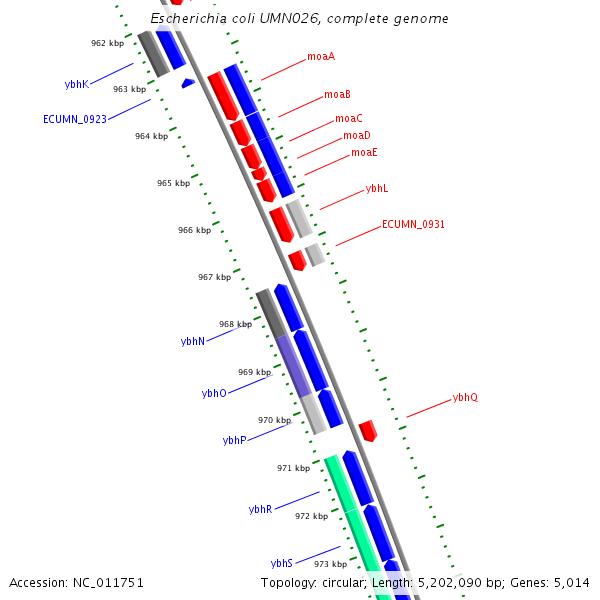 Escherichia coli UMN026, complete genome

962 kbp
ybhK
963 kbp
ECUMN_0923
964 kbp
965 kbp
966 kbp
967 kbp
968 kbp
ybhN
969 kbp
ybhO
970 kbp
ybhP
971 kbp
ybhR
972 kbp
ybhS
973 kbp

moaA
moaB
moaC
moaD
moaE
ybhL
ECUMN_0931
ybhQ

Accession: NC_011751
Topology: circular; Length: 5,202,090 bp; Genes: 5,014